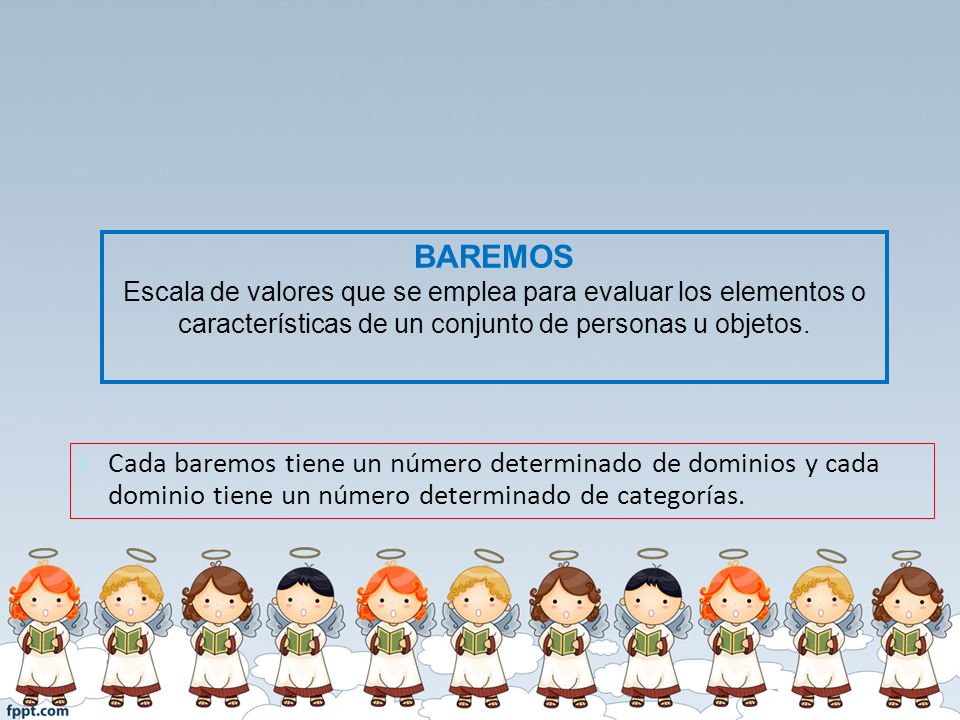 BAREMOS
Escala de valores que se emplea para evaluar los elementos o características de un conjunto de personas u objetos.

Cada baremos tiene un número determinado de dominios y cada dominio tiene un número determinado de categorías.

fppt.com